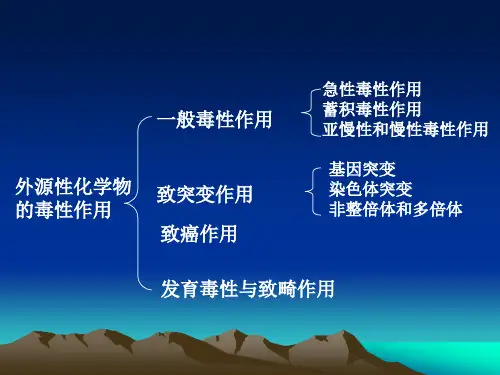 外源性化学物的毒性作用

一般毒性作用

急性毒性作用
蓄积毒性作用
亚慢性和慢性毒性作用

致突变作用

基因突变
染色体突变
非整倍体和多倍体

致癌作用

发育毒性与致畸作用